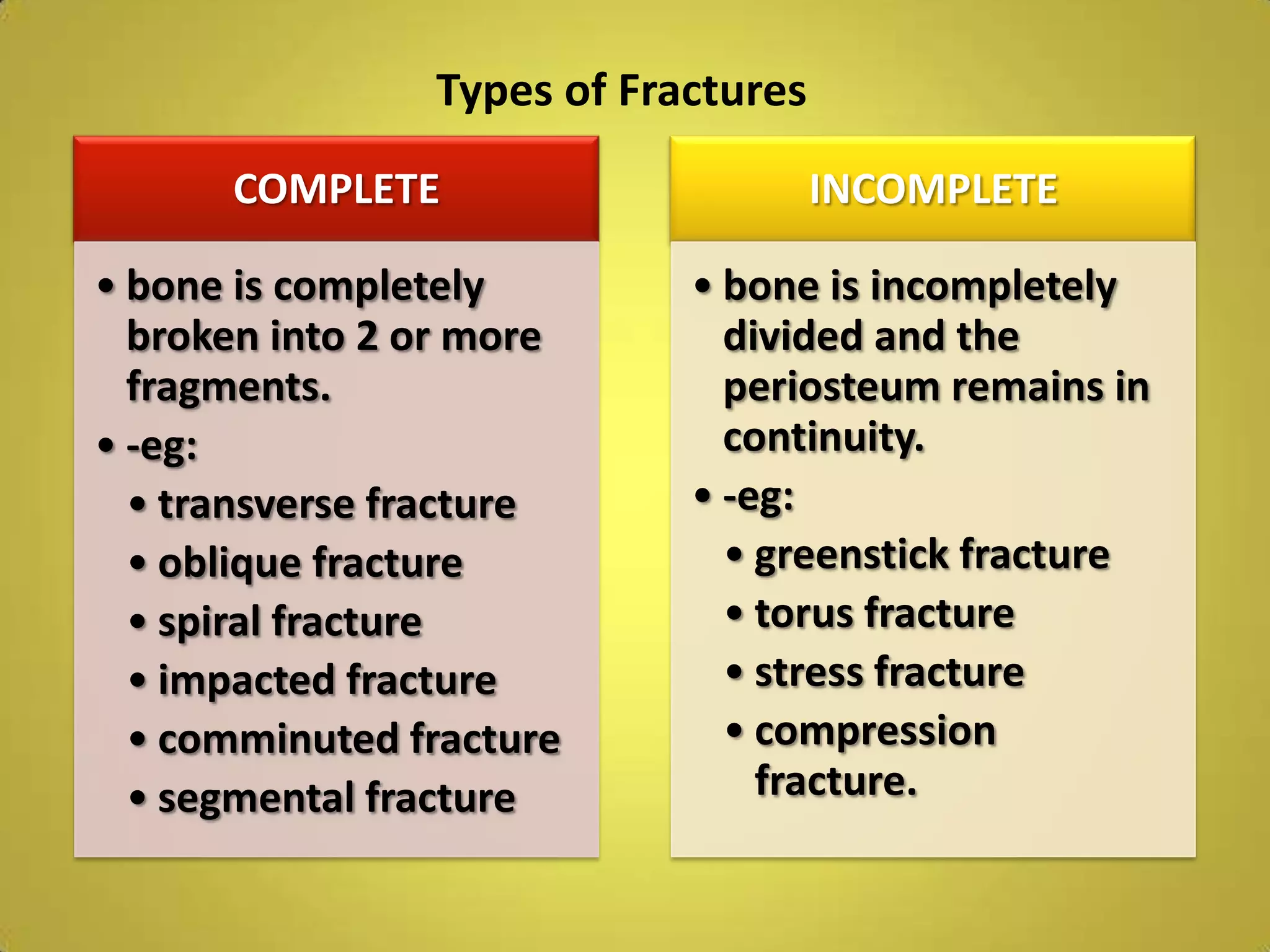 Types of Fractures

COMPLETE

• bone is completely broken into 2 or more fragments.
• -eg:
  • transverse fracture
  • oblique fracture
  • spiral fracture
  • impacted fracture
  • comminuted fracture
  • segmental fracture

INCOMPLETE

• bone is incompletely divided and the periosteum remains in continuity.
• -eg:
  • greenstick fracture
  • torus fracture
  • stress fracture
  • compression fracture.